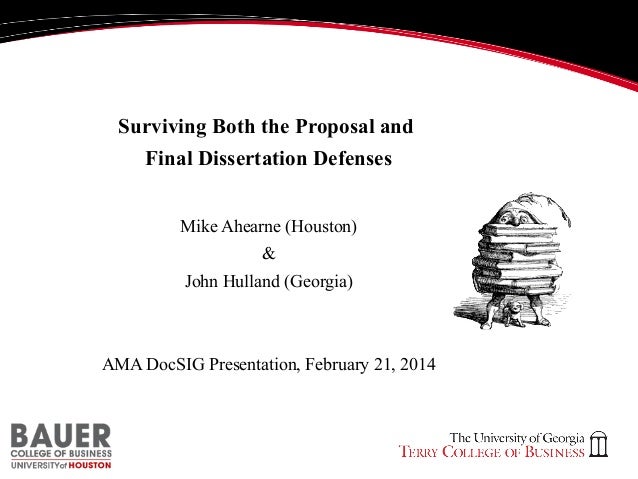 Surviving Both the Proposal and Final Dissertation Defenses

Mike Ahearne (Houston)
&
John Hulland (Georgia)

AMA DocSIG Presentation, February 21, 2014

BAUER
COLLEGE OF BUSINESS
UNIVERSITY of HOUSTON

The University of Georgia
TERRY COLLEGE OF BUSINESS